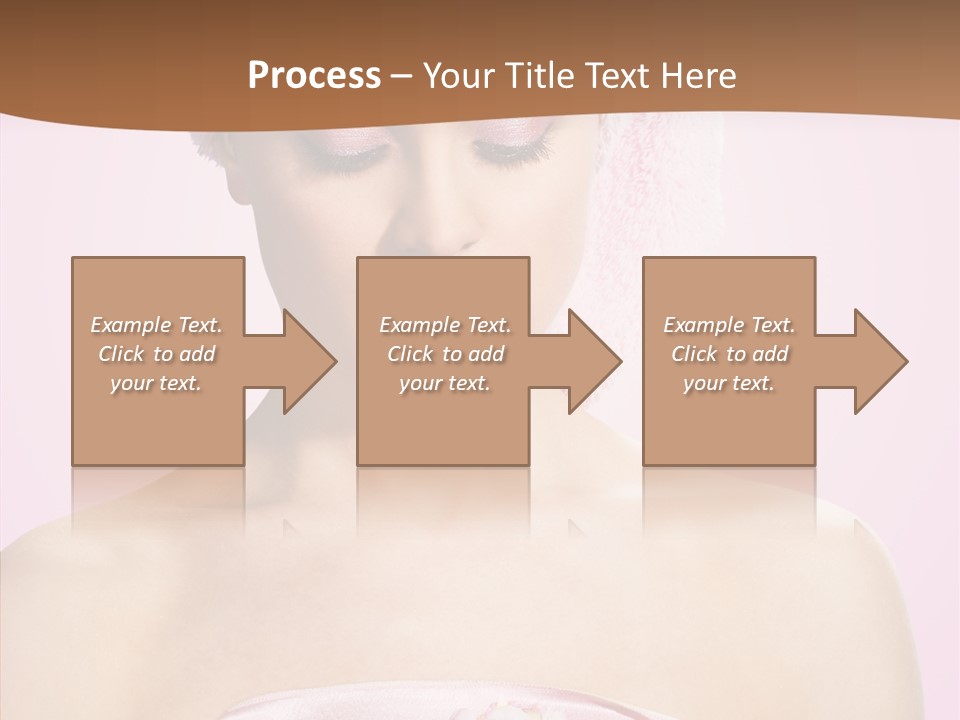 Process – Your Title Text Here

Example Text. Click to add your text.

Example Text. Click to add your text.

Example Text. Click to add your text.